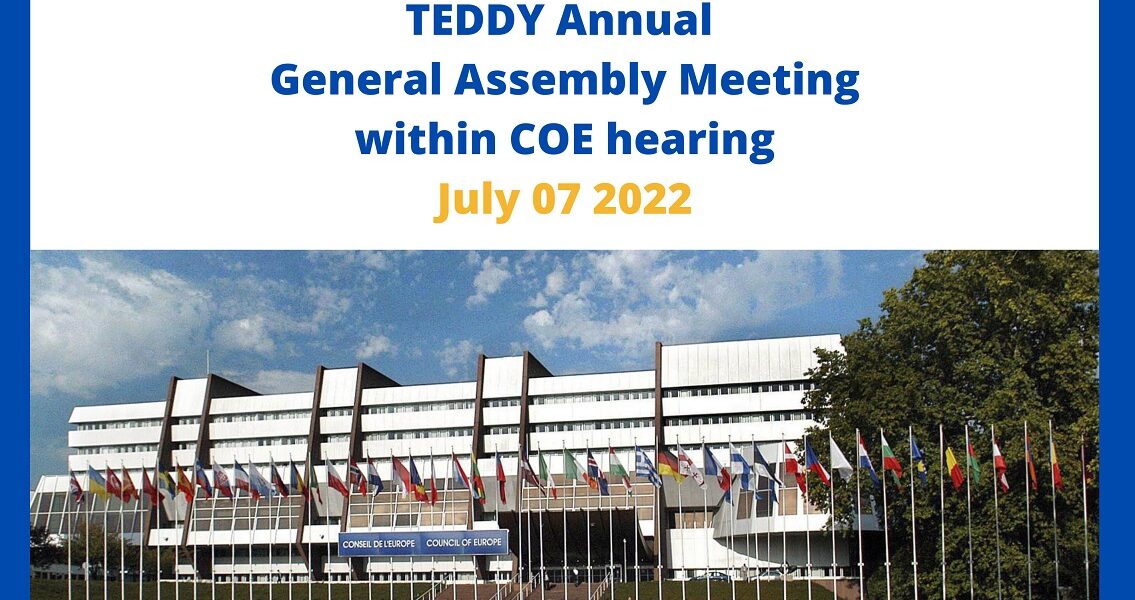 TEDDY Annual
General Assembly Meeting
within COE hearing
July 07 2022

CONSEIL DE L'EUROPE COUNCIL OF EUROPE